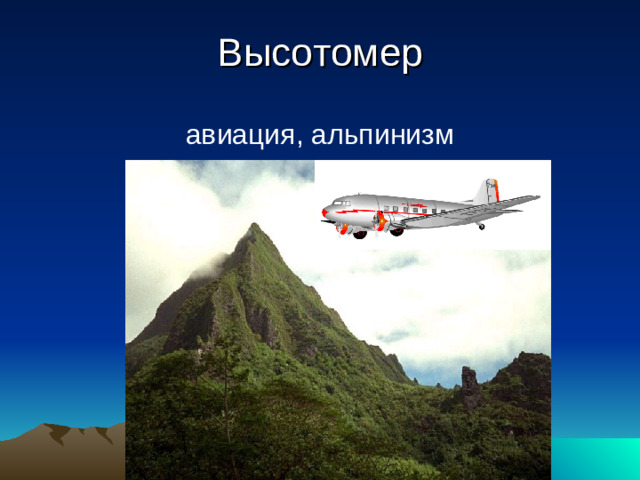 Высотомер

авиация, альпинизм